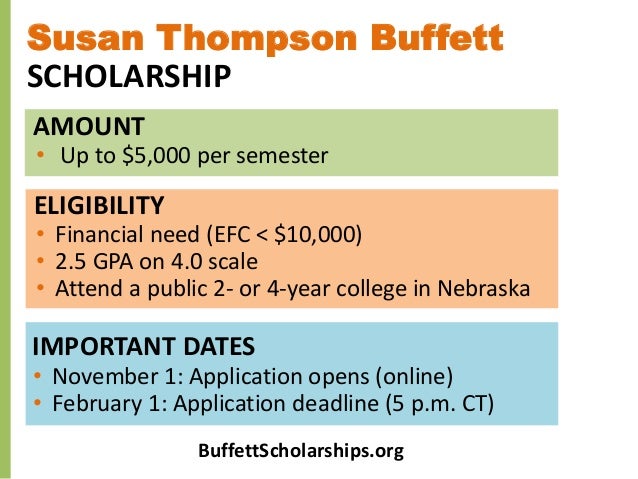 Susan Thompson Buffett
SCHOLARSHIP

AMOUNT
• Up to \$5,000 per semester

ELIGIBILITY
• Financial need (EFC < \$10,000)
• 2.5 GPA on 4.0 scale
• Attend a public 2- or 4-year college in Nebraska

IMPORTANT DATES
• November 1: Application opens (online)
• February 1: Application deadline (5 p.m. CT)

BuffettScholarships.org